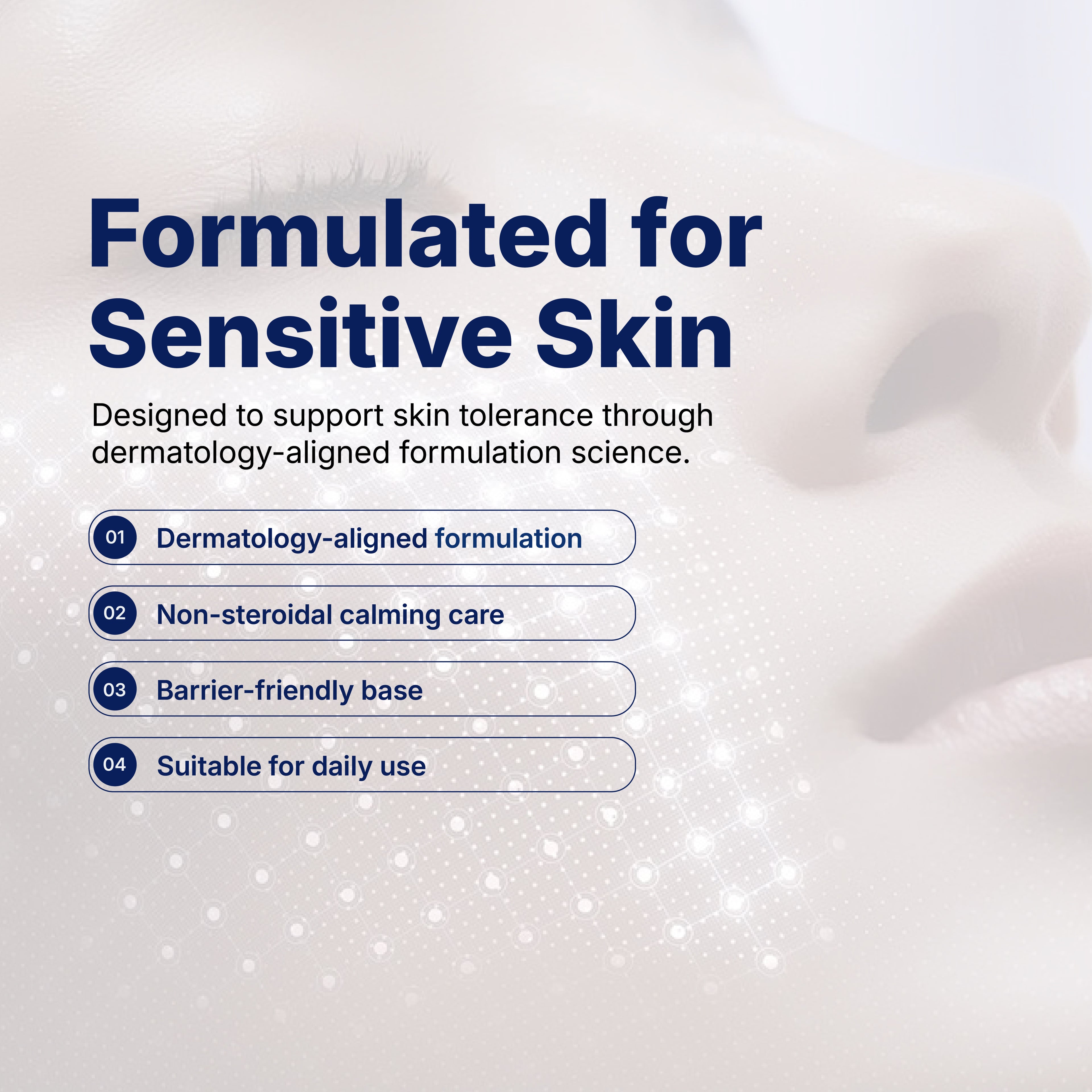 Formulated for Sensitive Skin

Designed to support skin tolerance through dermatology-aligned formulation science.

01 Dermatology-aligned formulation

02 Non-steroidal calming care

03 Barrier-friendly base

04 Suitable for daily use